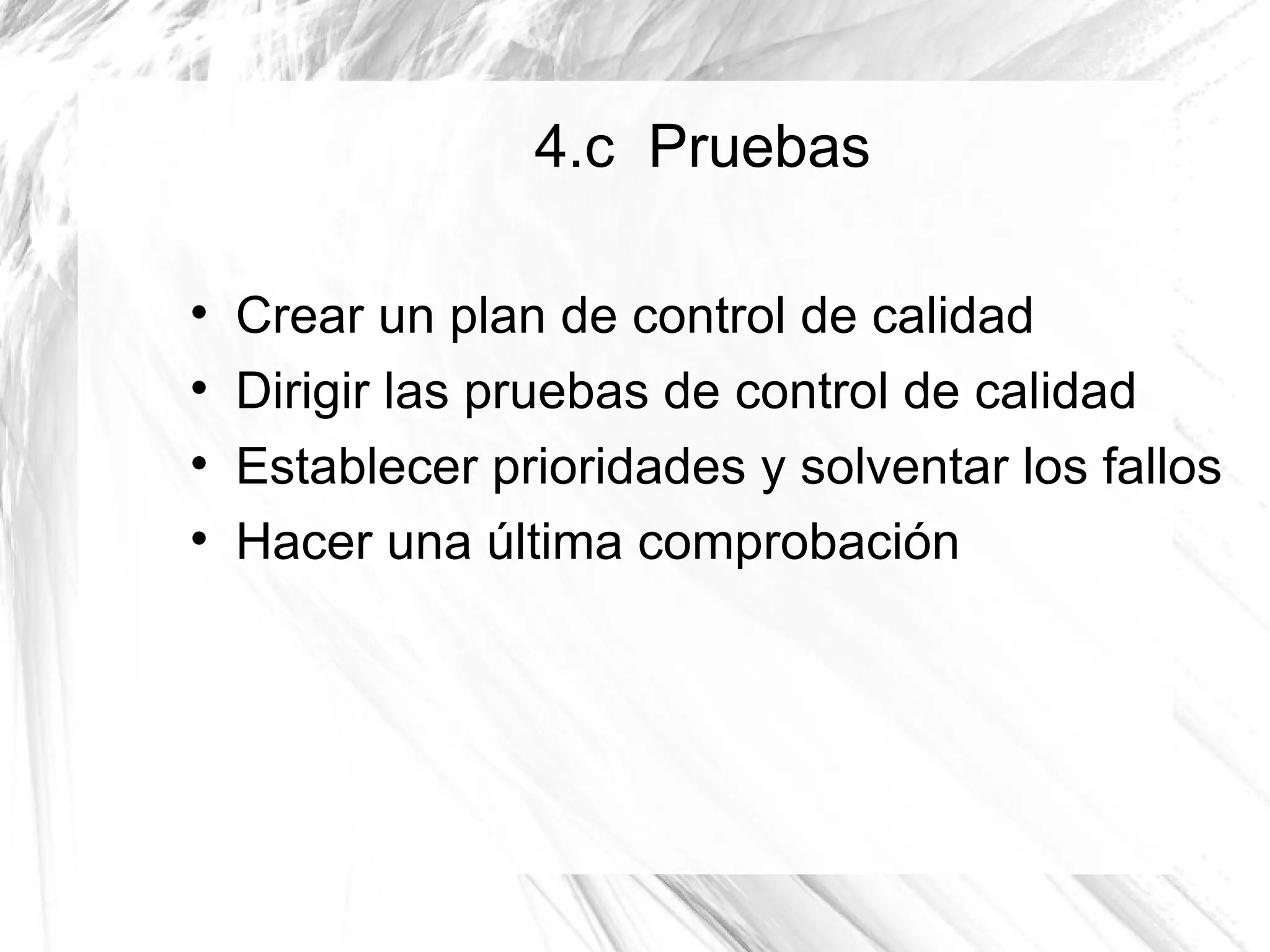 4.c Pruebas

• Crear un plan de control de calidad
• Dirigir las pruebas de control de calidad
• Establecer prioridades y solventar los fallos
• Hacer una última comprobación